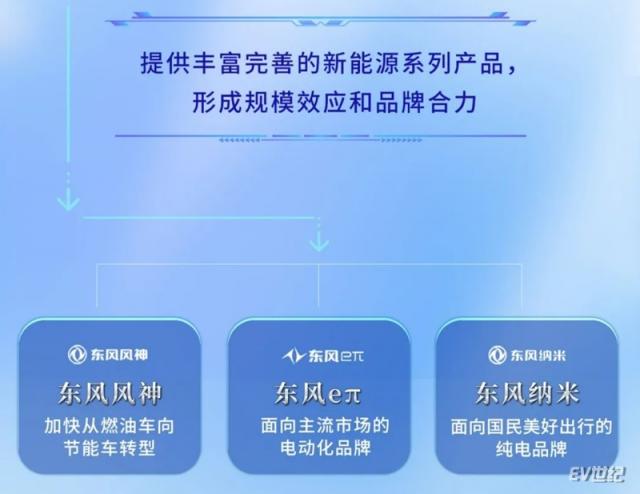 提供丰富完善的新能源系列产品，
形成规模效应和品牌合力

东风风神
东风风神
加快从燃油车向节能车转型

东风eπ
东风eπ
面向主流市场的电动化品牌

东风纳米
东风纳米
面向国民美好出行的纯电品牌

EV世纪